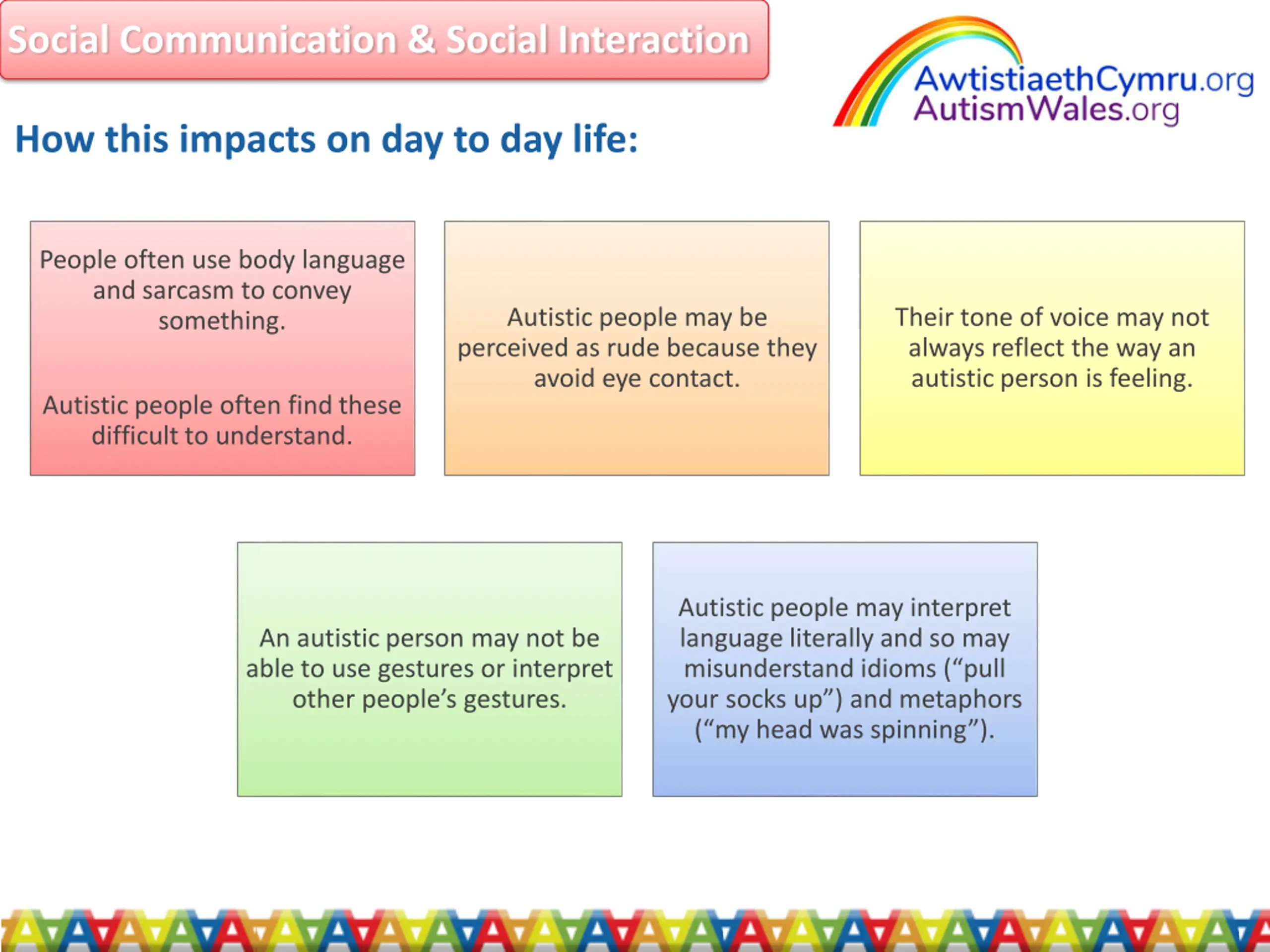 Social Communication & Social Interaction

AwtistiaethCymru.org
AutismWales.org

How this impacts on day to day life:

People often use body language and sarcasm to convey something.

Autistic people often find these difficult to understand.

Autistic people may be perceived as rude because they avoid eye contact.

Their tone of voice may not always reflect the way an autistic person is feeling.

An autistic person may not be able to use gestures or interpret other people's gestures.

Autistic people may interpret language literally and so may misunderstand idioms ("pull your socks up") and metaphors ("my head was spinning").